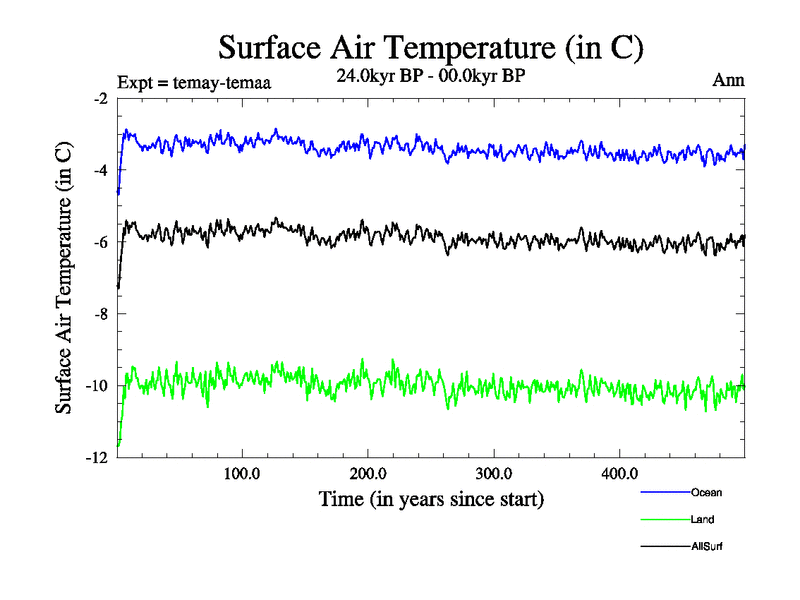 Surface Air Temperature (in C)

Expt = temay-temaa

24.0kyr BP - 00.0kyr BP

Ann

Surface Air Temperature (in C)

-2
-4
-6
-8
-10
-12

100.0
200.0
300.0
400.0

Time (in years since start)

Ocean
Land
AllSurf